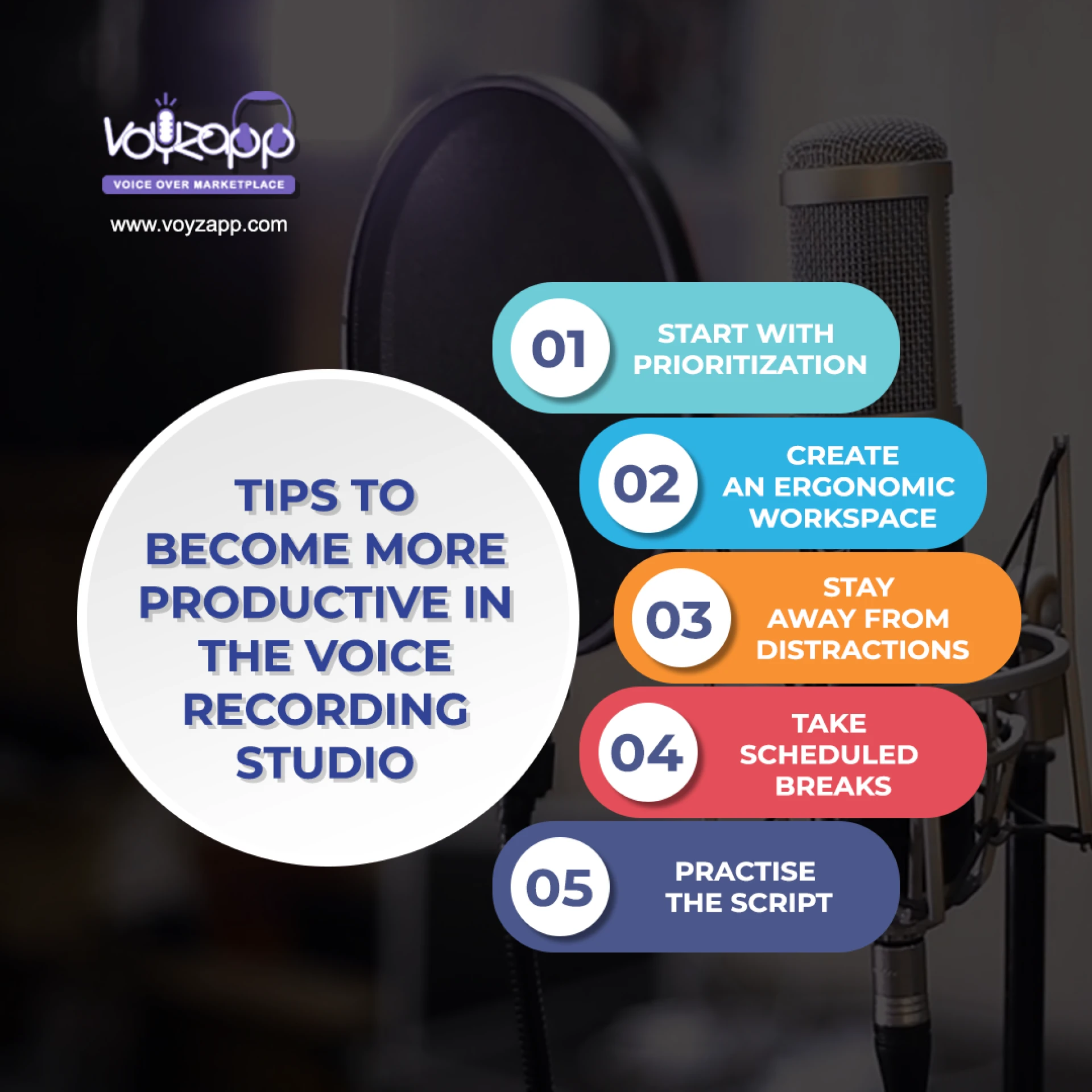 voyzapp
VOICE OVER MARKETPLACE
www.voyzapp.com

TIPS TO BECOME MORE PRODUCTIVE IN THE VOICE RECORDING STUDIO

01 START WITH PRIORITIZATION

02 CREATE AN ERGONOMIC WORKSPACE

03 STAY AWAY FROM DISTRACTIONS

04 TAKE SCHEDULED BREAKS

05 PRACTISE THE SCRIPT